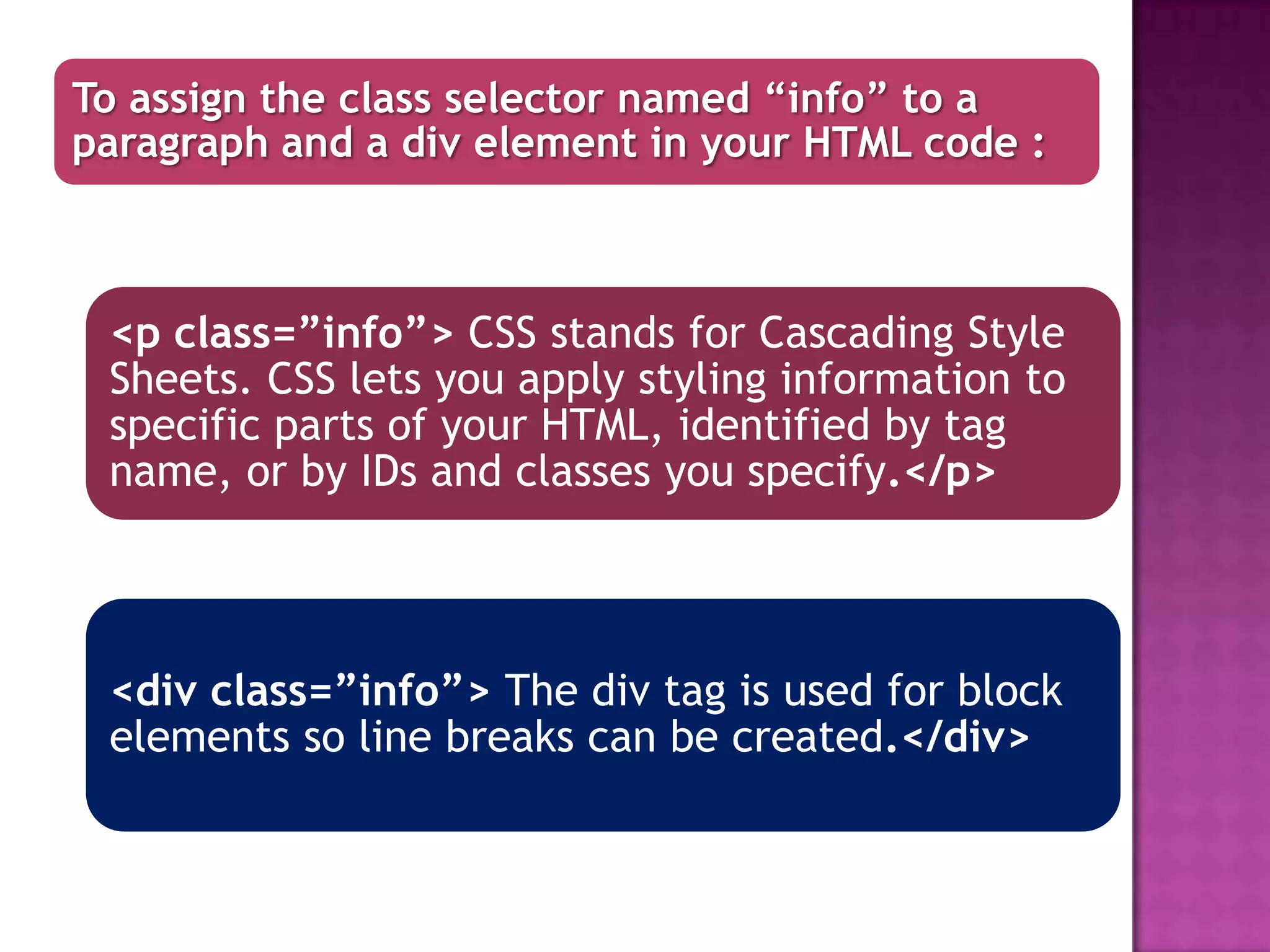 To assign the class selector named “info” to a paragraph and a div element in your HTML code :

<p class=”info”> CSS stands for Cascading Style Sheets. CSS lets you apply styling information to specific parts of your HTML, identified by tag name, or by IDs and classes you specify.</p>

<div class=”info”> The div tag is used for block elements so line breaks can be created.</div>